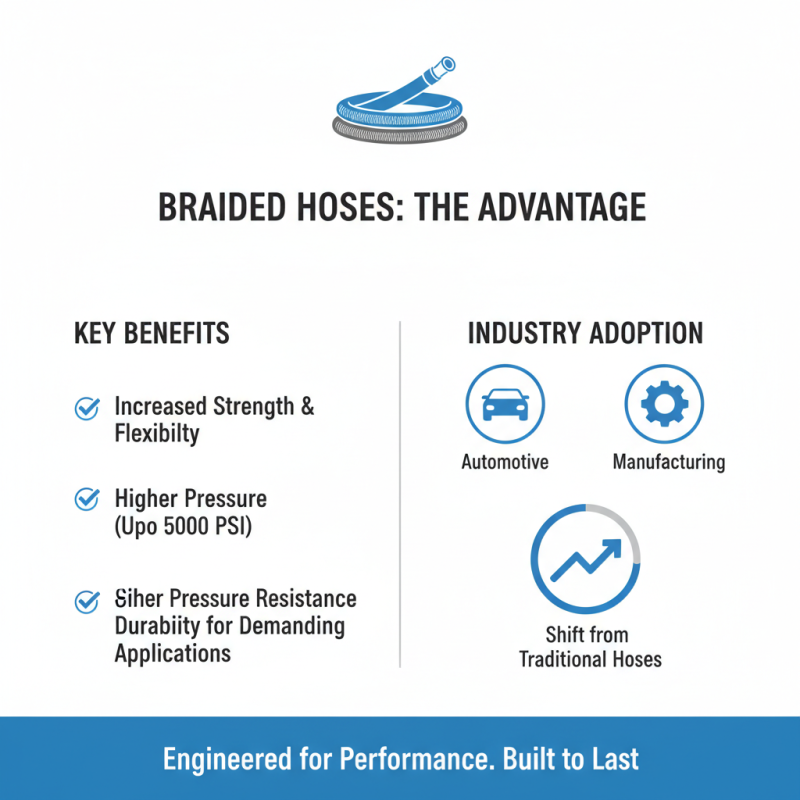 BRAIDED HOSES: THE ADVANTAGE

KEY BENEFITS

Increased Strength & Flexibilty

Higher Pressure (Upo 5000 PSI)

Siher Pressure Resistance Durabiity for Demanding Applications

INDUSTRY ADOPTION

Automotive

Manufacturing

Shift from Traditional Hoses

Engineered for Performance. Built to Last